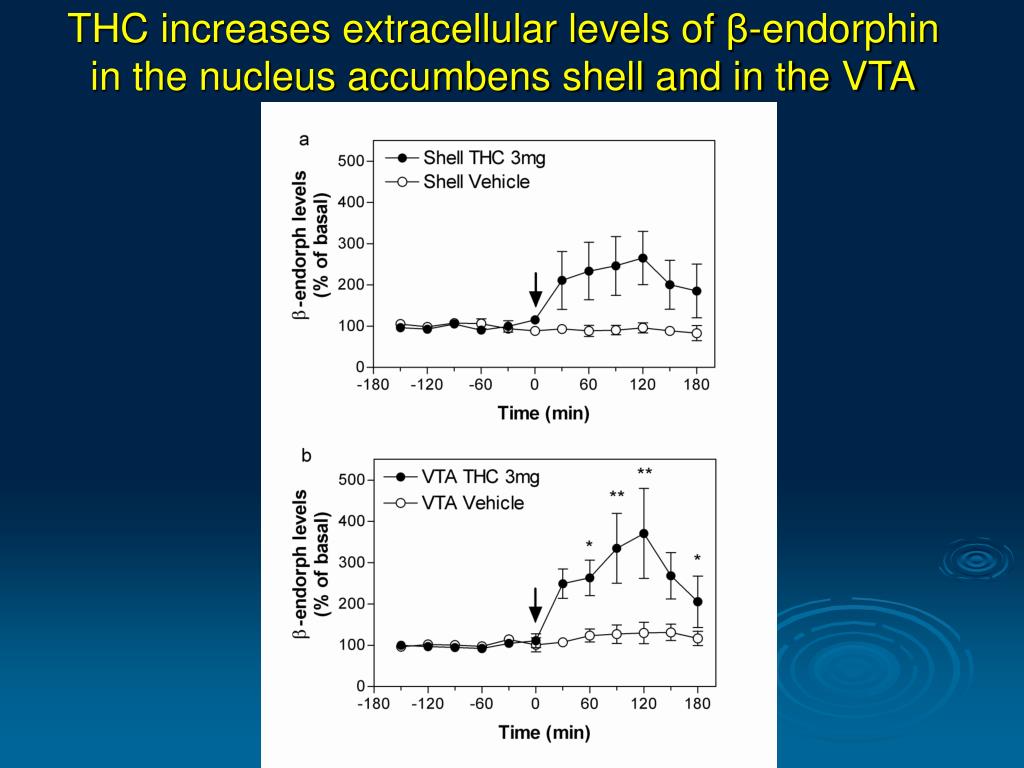 THC increases extracellular levels of β-endorphin in the nucleus accumbens shell and in the VTA

a

Shell THC 3mg
Shell Vehicle

β-endorph levels (% of basal)

500
400
300
200
100
0

-180 -120 -60 0 60 120 180

Time (min)

b

VTA THC 3mg
VTA Vehicle

β-endorph levels (% of basal)

500
400
300
200
100
0

*
**
**
*

-180 -120 -60 0 60 120 180

Time (min)